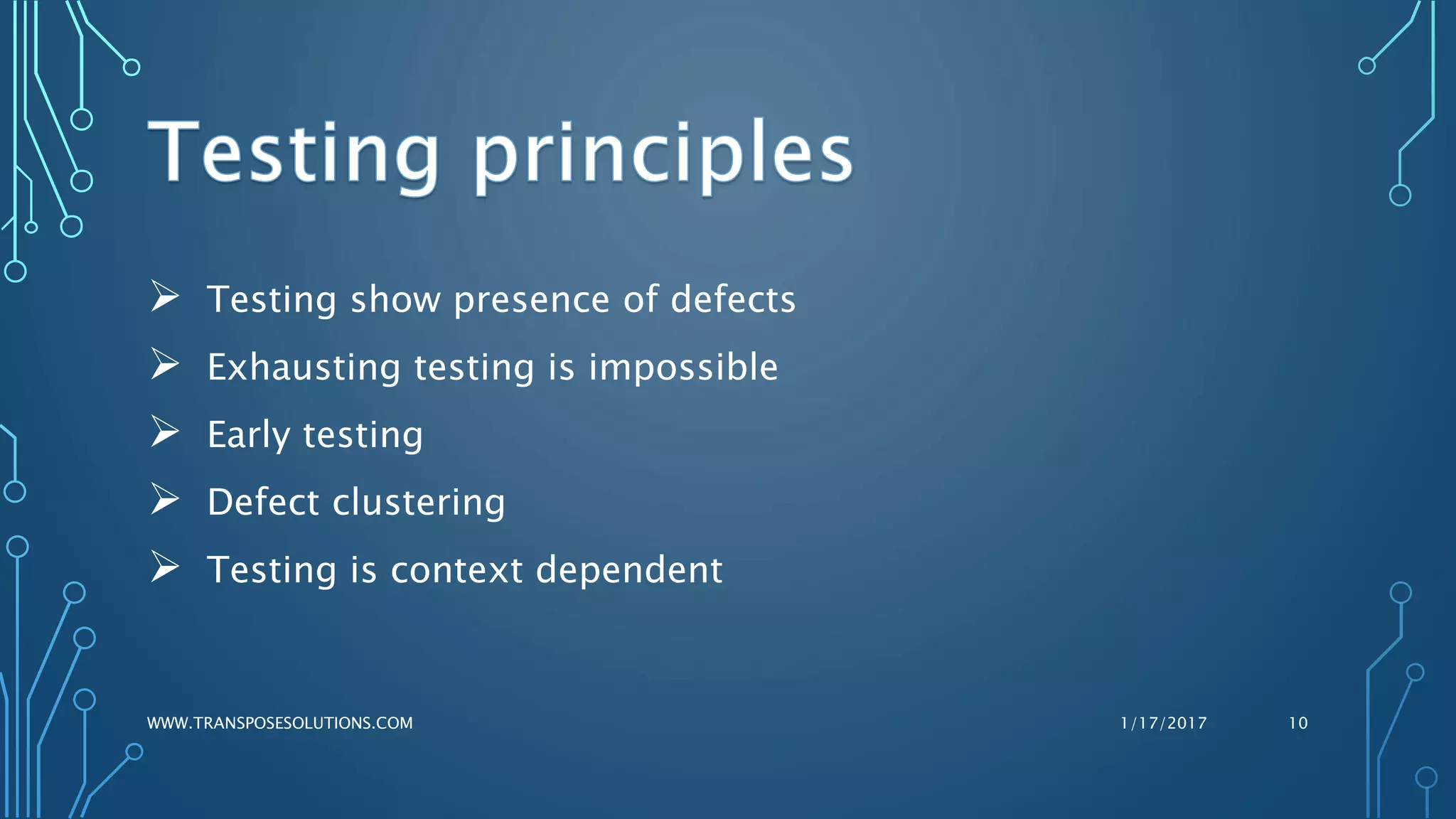 Testing principles

➢ Testing show presence of defects
➢ Exhausting testing is impossible
➢ Early testing
➢ Defect clustering
➢ Testing is context dependent

WWW.TRANSPOSESOLUTIONS.COM

1/17/2017

10